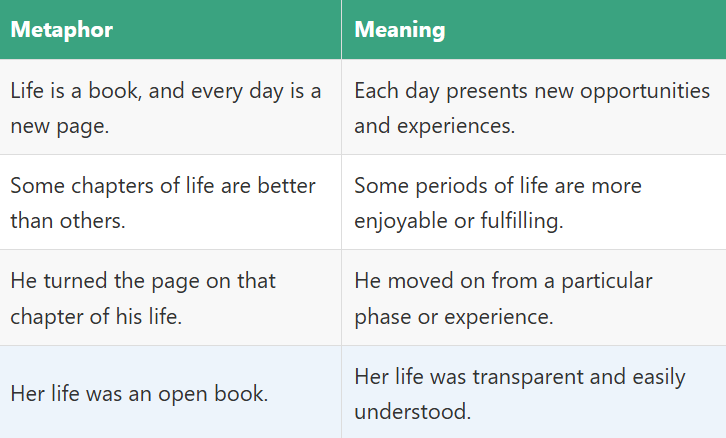 | Metaphor | Meaning |
|---|---|
| Life is a book, and every day is a new page. | Each day presents new opportunities and experiences. |
| Some chapters of life are better than others. | Some periods of life are more enjoyable or fulfilling. |
| He turned the page on that chapter of his life. | He moved on from a particular phase or experience. |
| Her life was an open book. | Her life was transparent and easily understood. |